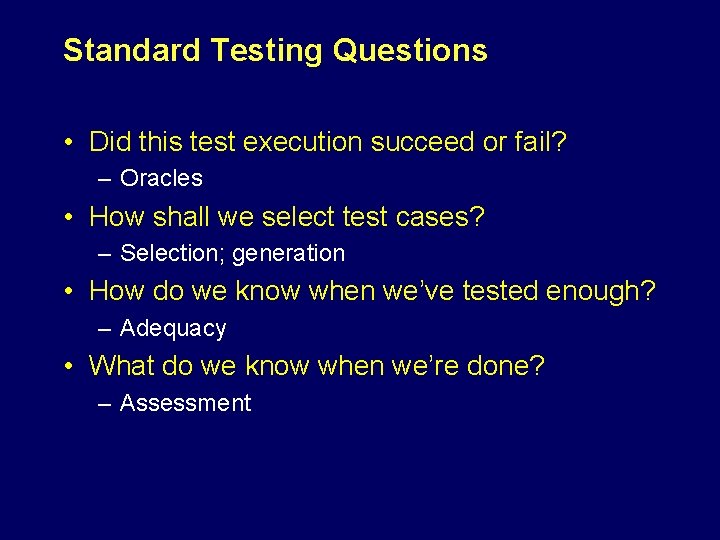 Standard Testing Questions

• Did this test execution succeed or fail?
– Oracles
• How shall we select test cases?
– Selection; generation
• How do we know when we've tested enough?
– Adequacy
• What do we know when we're done?
– Assessment